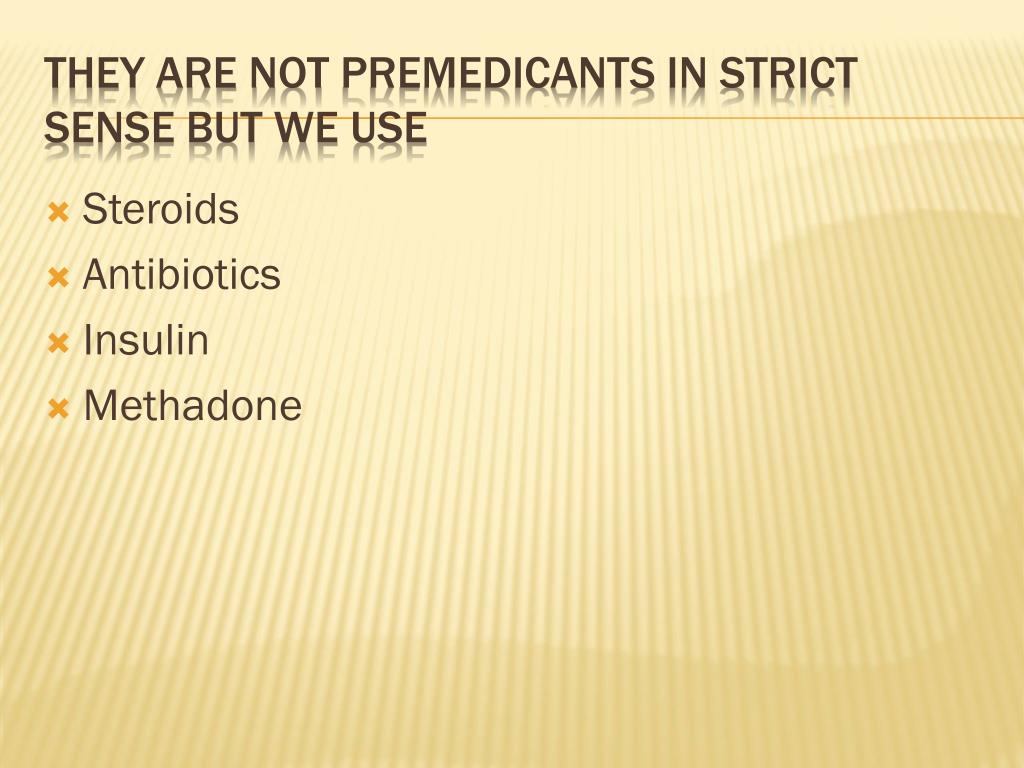 THEY ARE NOT PREMEDICANTS IN STRICT SENSE BUT WE USE

Steroids
Antibiotics
Insulin
Methadone